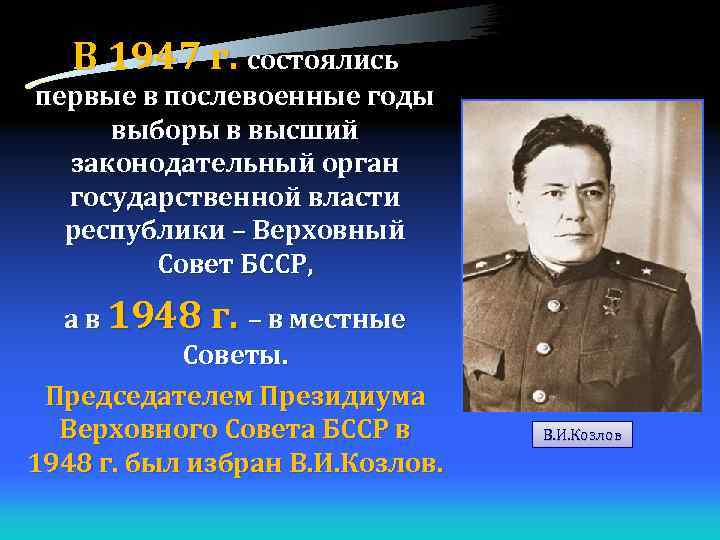 В 1947 г. состоялись первые в послевоенные годы выборы в высший законодательный орган государственной власти республики – Верховный Совет БССР,

а в 1948 г. – в местные Советы.

Председателем Президиума Верховного Совета БССР в 1948 г. был избран В.И.Козлов.

В.И.Козлов